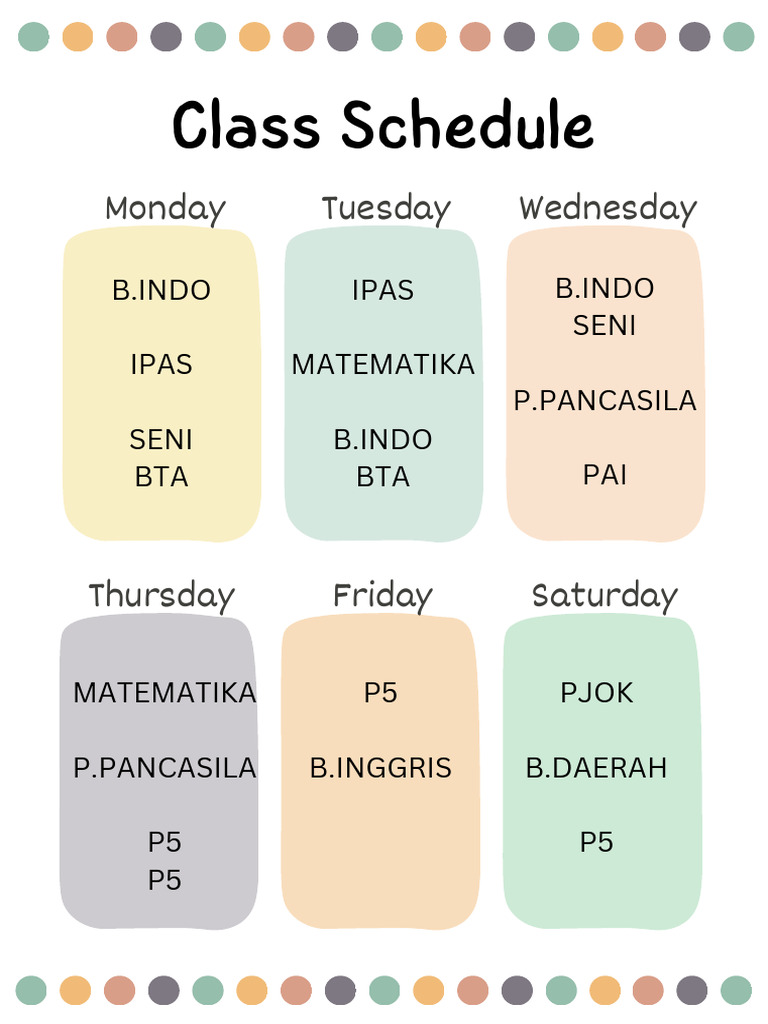 Class Schedule

Monday

B.INDO

IPAS

SENI
BTA

Tuesday

IPAS

MATEMATIKA

B.INDO
BTA

Wednesday

B.INDO
SENI

P.PANCASILA

PAI

Thursday

MATEMATIKA

P.PANCASILA

P5
P5

Friday

P5

B.INGGRIS

Saturday

PJOK

B.DAERAH

P5